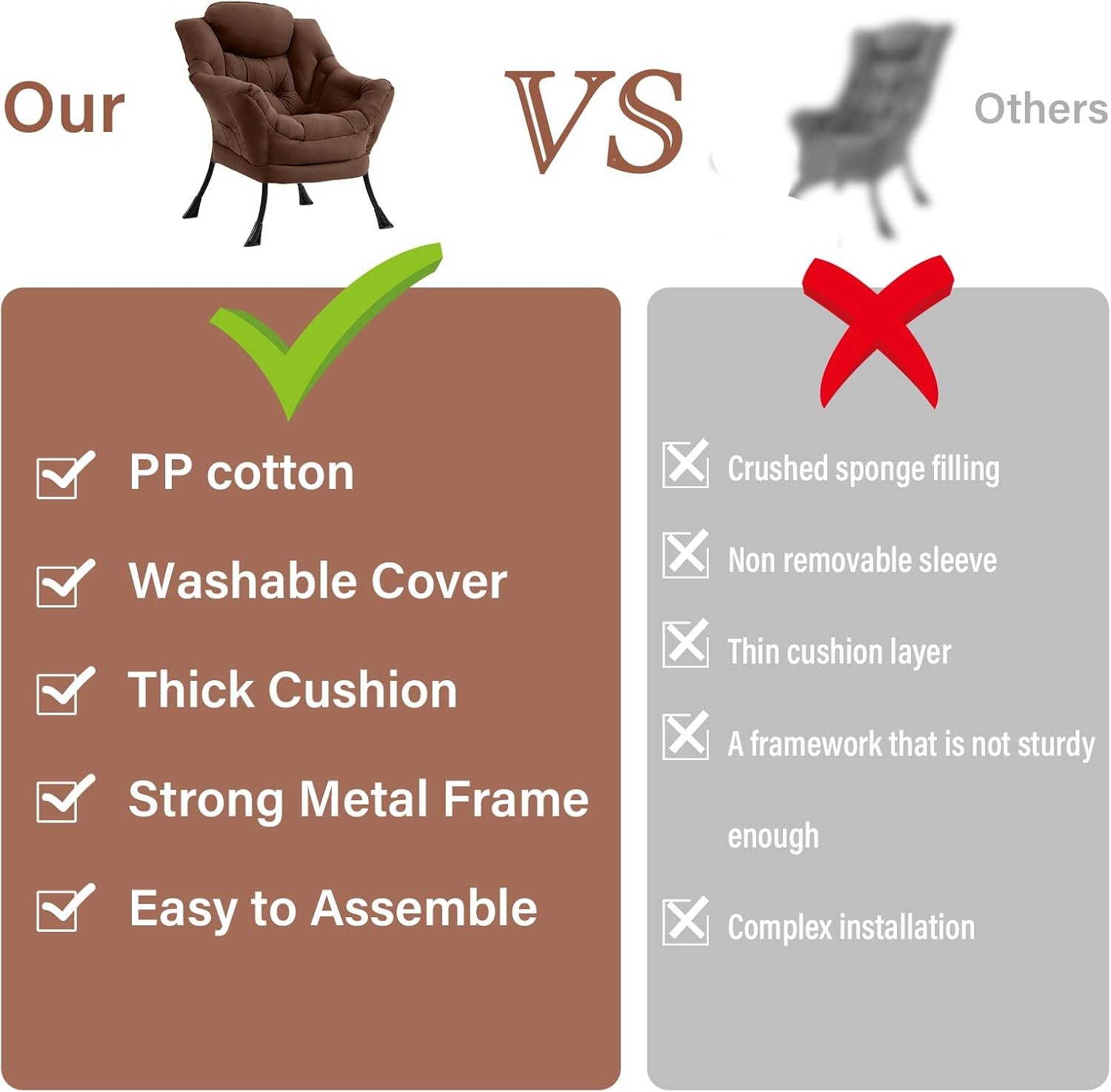 Our

VS

Others

PP cotton

Washable Cover

Thick Cushion

Strong Metal Frame

Easy to Assemble

Crushed sponge filling

Non removable sleeve

Thin cushion layer

A framework that is not sturdy enough

Complex installation